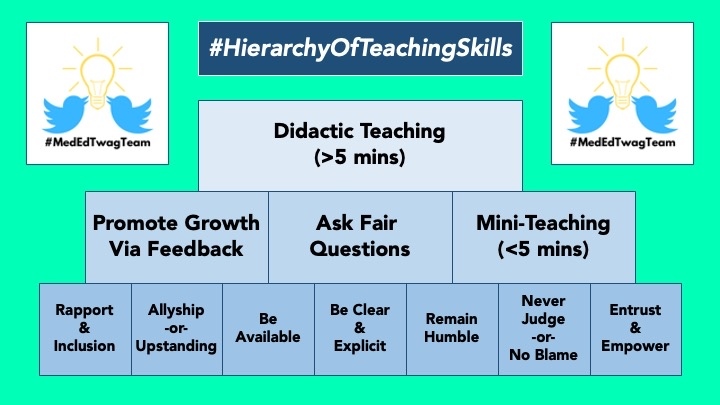 #MedEdTwagTeam

#HierarchyOfTeachingSkills

#MedEdTwagTeam

Didactic Teaching (>5 mins)

Promote Growth Via Feedback

Ask Fair Questions

Mini-Teaching (<5 mins)

Rapport & Inclusion

Allyship -or- Upstanding

Be Available

Be Clear & Explicit

Remain Humble

Never Judge -or- No Blame

Entrust & Empower